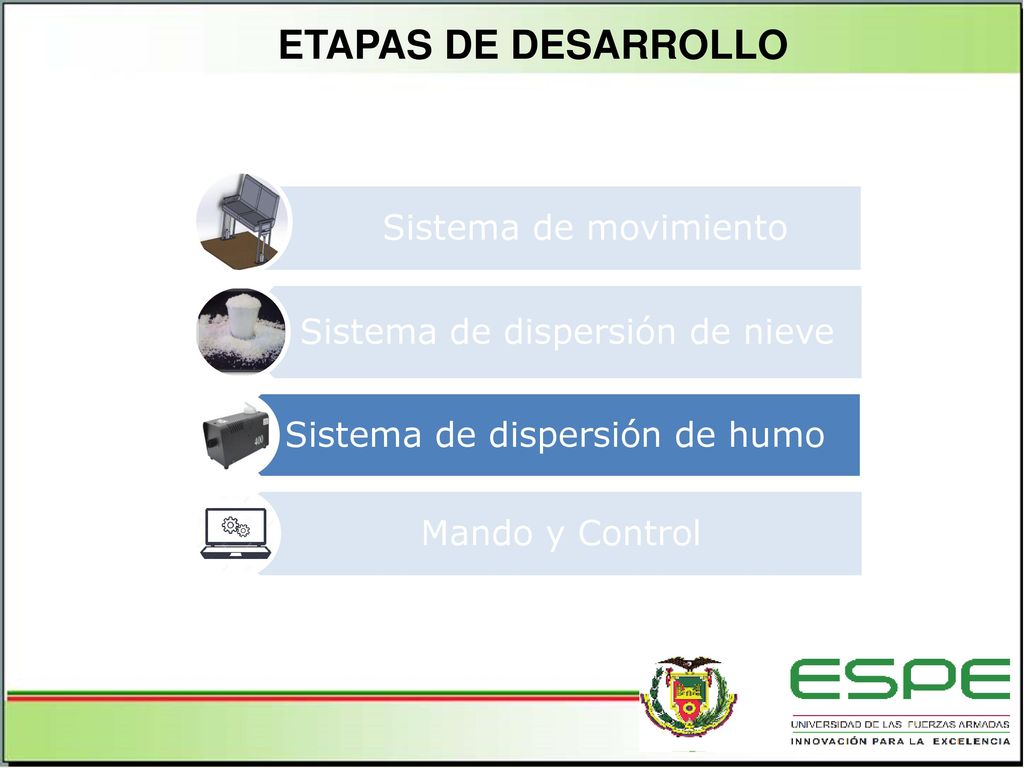 ETAPAS DE DESARROLLO

Sistema de movimiento

Sistema de dispersión de nieve

Sistema de dispersión de humo

Mando y Control

ESPE
UNIVERSIDAD DE LAS FUERZAS ARMADAS
INNOVACIÓN PARA LA EXCELENCIA